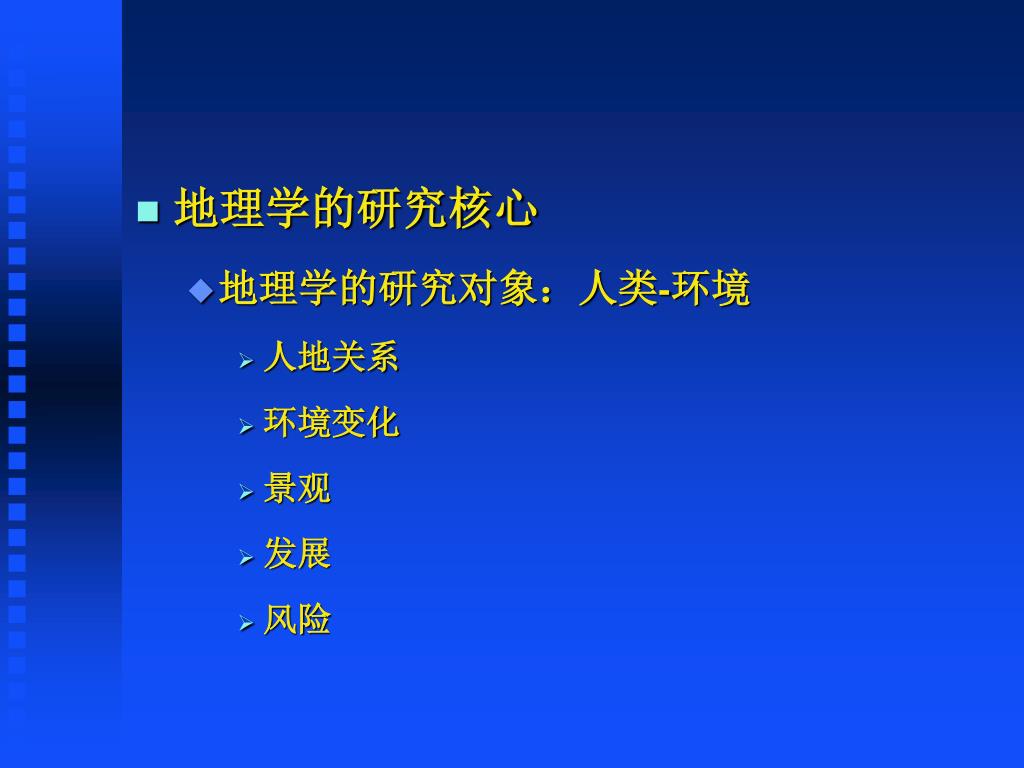 地理学的研究核心

地理学的研究对象：人类-环境

人地关系

环境变化

景观

发展

风险